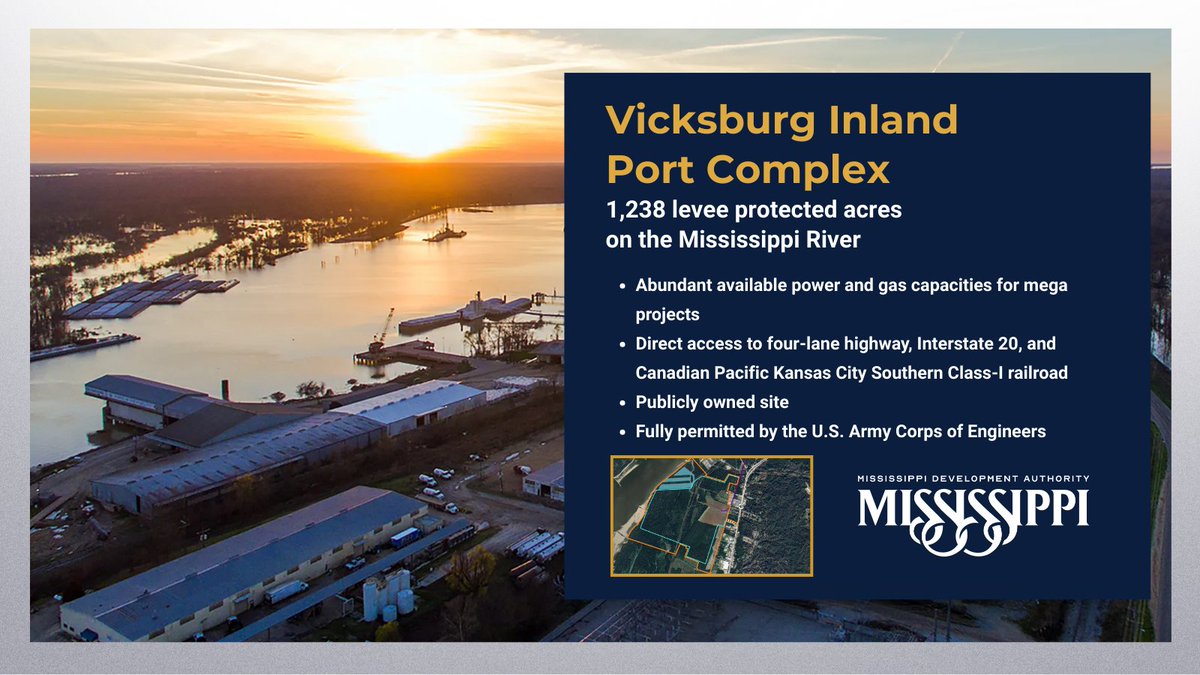 Vicksburg Inland Port Complex

1,238 levee protected acres on the Mississippi River

• Abundant available power and gas capacities for mega projects
• Direct access to four-lane highway, Interstate 20, and Canadian Pacific Kansas City Southern Class-I railroad
• Publicly owned site
• Fully permitted by the U.S. Army Corps of Engineers

MISSISSIPPI DEVELOPMENT AUTHORITY
MISSISSIPPI